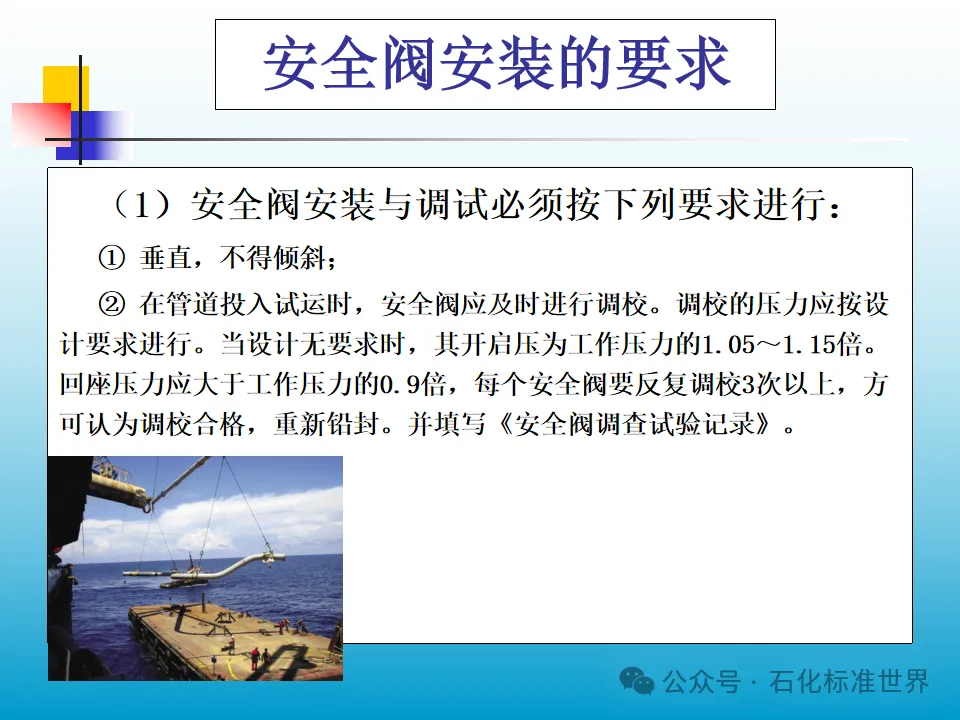 安全阀安装的要求

（1）安全阀安装与调试必须按下列要求进行：

① 垂直，不得倾斜；

② 在管道投入试运时，安全阀应及时进行调校。调校的压力应按设计要求进行。当设计无要求时，其开启压为工作压力的1.05～1.15倍。回座压力应大于工作压力的0.9倍，每个安全阀要反复调校3次以上，方可认为调校合格，重新铅封。并填写《安全阀调查试验记录》。

公众号 · 石化标准世界